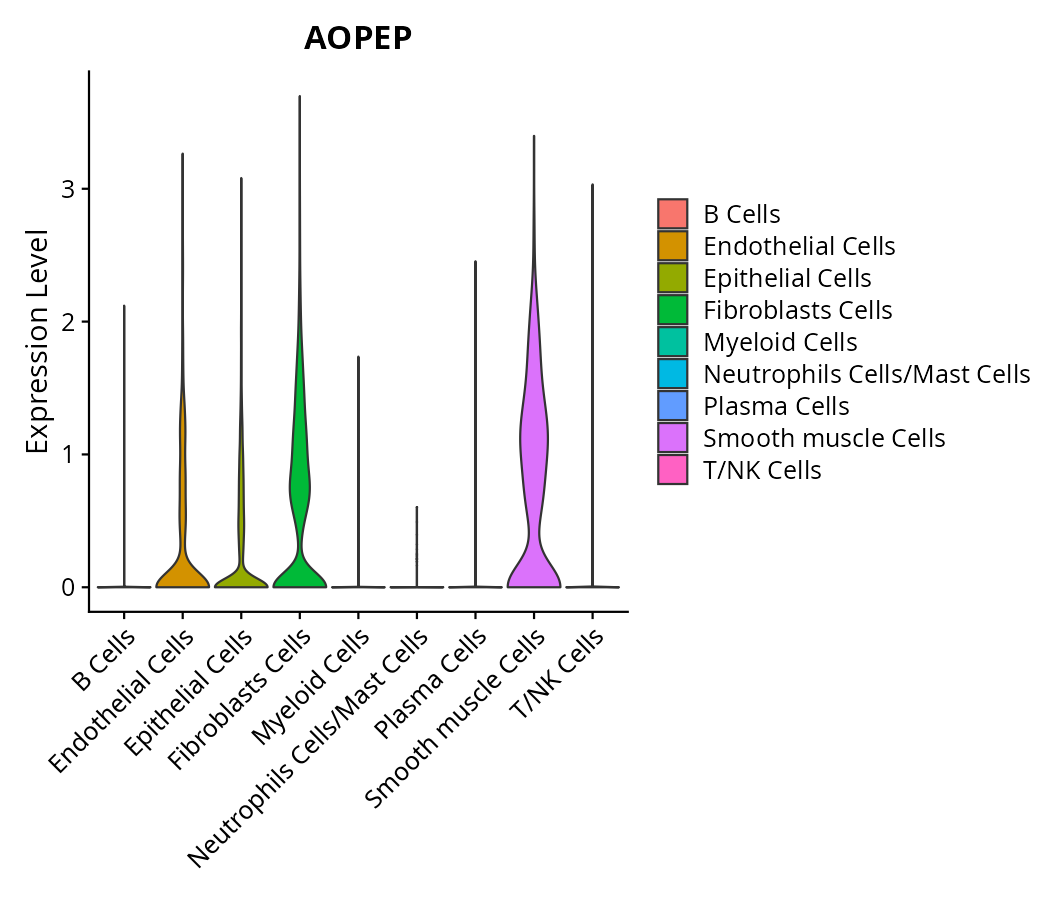 AOPEP

Expression Level

3
2
1
0

B Cells
Endothelial Cells
Epithelial Cells
Fibroblasts Cells
Myeloid Cells
Neutrophils Cells/Mast Cells
Plasma Cells
Smooth muscle Cells
T/NK Cells

B Cells
Endothelial Cells
Epithelial Cells
Fibroblasts Cells
Myeloid Cells
Neutrophils Cells/Mast Cells
Plasma Cells
Smooth muscle Cells
T/NK Cells